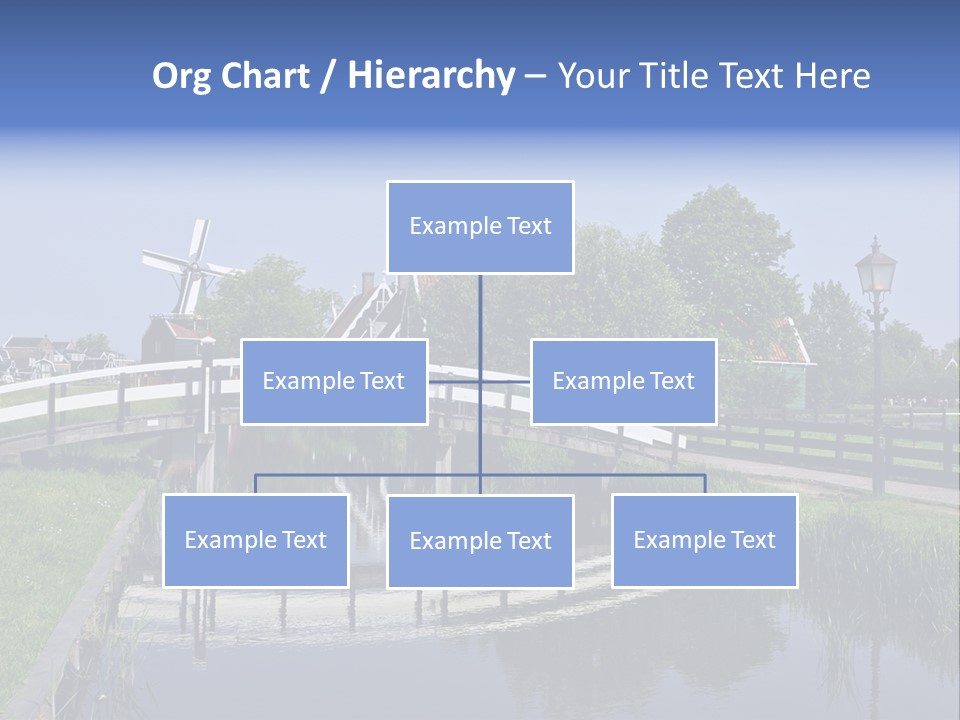 Org Chart / Hierarchy – Your Title Text Here

Example Text

Example Text

Example Text

Example Text

Example Text

Example Text